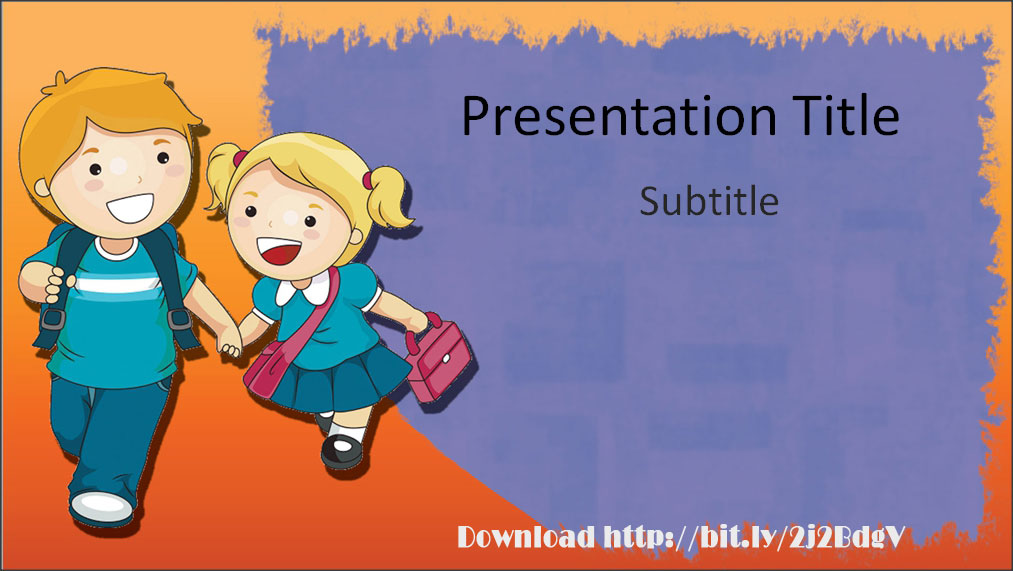 Presentation Title

Subtitle

Download http://bit.ly/2j2BdgV